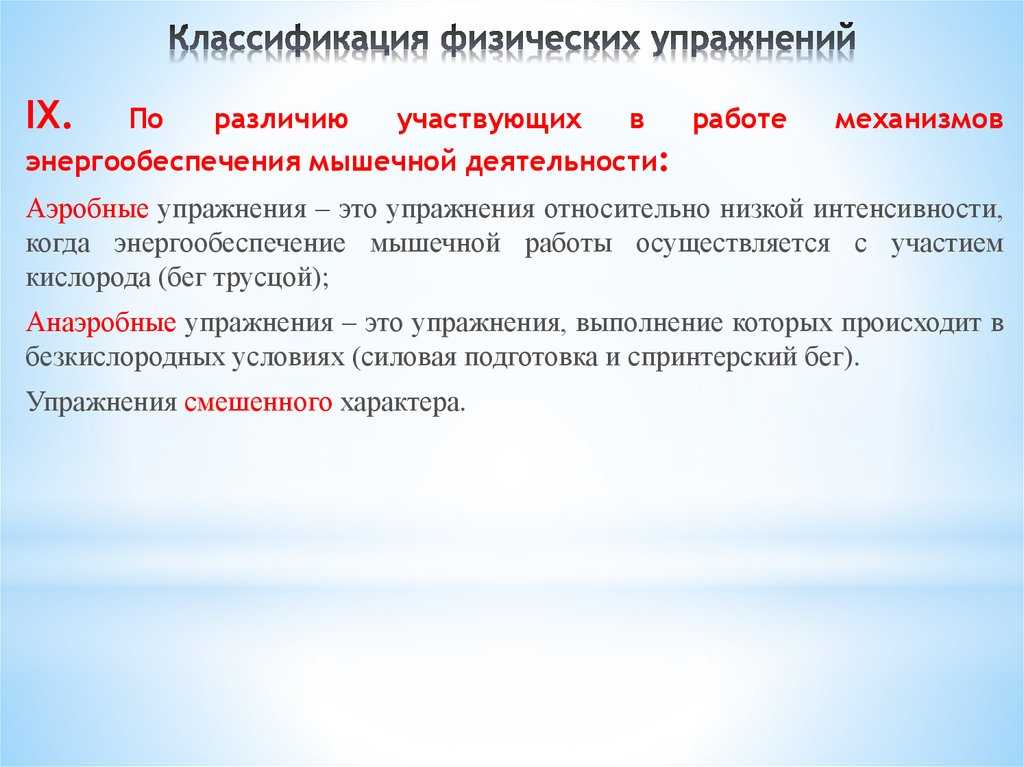 Классификация физических упражнений

IX. По различию участвующих в работе механизмов энергообеспечения мышечной деятельности:

Аэробные упражнения – это упражнения относительно низкой интенсивности, когда энергообеспечение мышечной работы осуществляется с участием кислорода (бег трусцой);

Анаэробные упражнения – это упражнения, выполнение которых происходит в безкислородных условиях (силовая подготовка и спринтерский бег).

Упражнения смешенного характера.